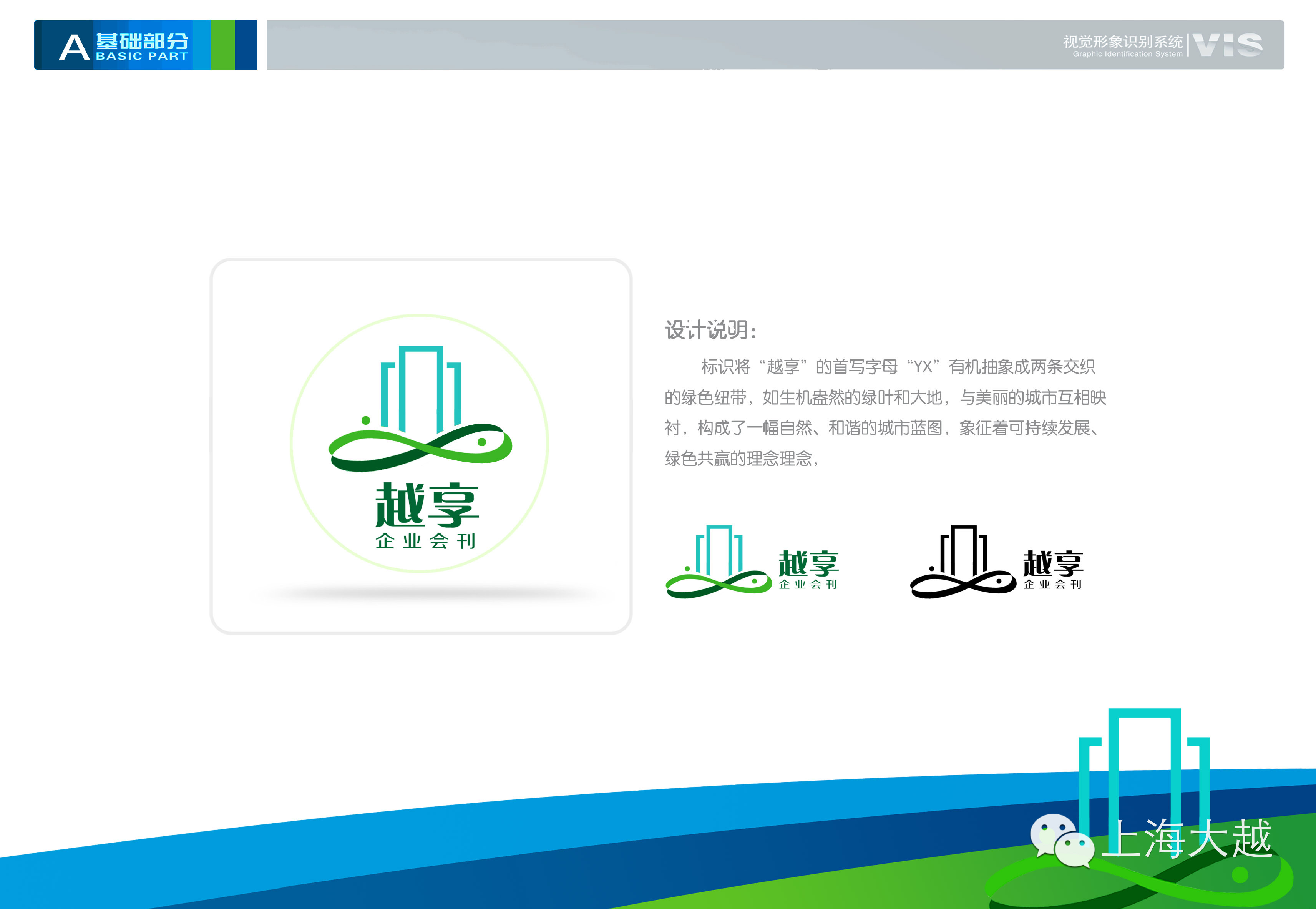 A 基础部分
BASIC PART

视觉形象识别系统
Graphic Identification System
VIS

越享
企业会刊

设计说明：

标识将“越享”的首写字母“YX”有机抽象成两条交织的绿色纽带，如生机盎然的绿叶和大地，与美丽的城市互相映衬，构成了一幅自然、和谐的城市蓝图，象征着可持续发展、绿色共赢的理念理念，

越享
企业会刊

越享
企业会刊

上海大越